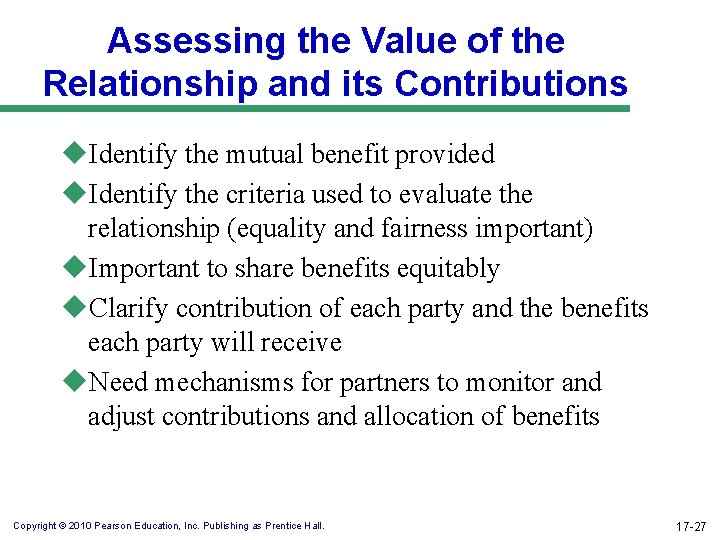 Assessing the Value of the Relationship and its Contributions

◆Identify the mutual benefit provided

◆Identify the criteria used to evaluate the relationship (equality and fairness important)

◆Important to share benefits equitably

◆Clarify contribution of each party and the benefits each party will receive

◆Need mechanisms for partners to monitor and adjust contributions and allocation of benefits

Copyright © 2010 Pearson Education, Inc. Publishing as Prentice Hall.

17-27